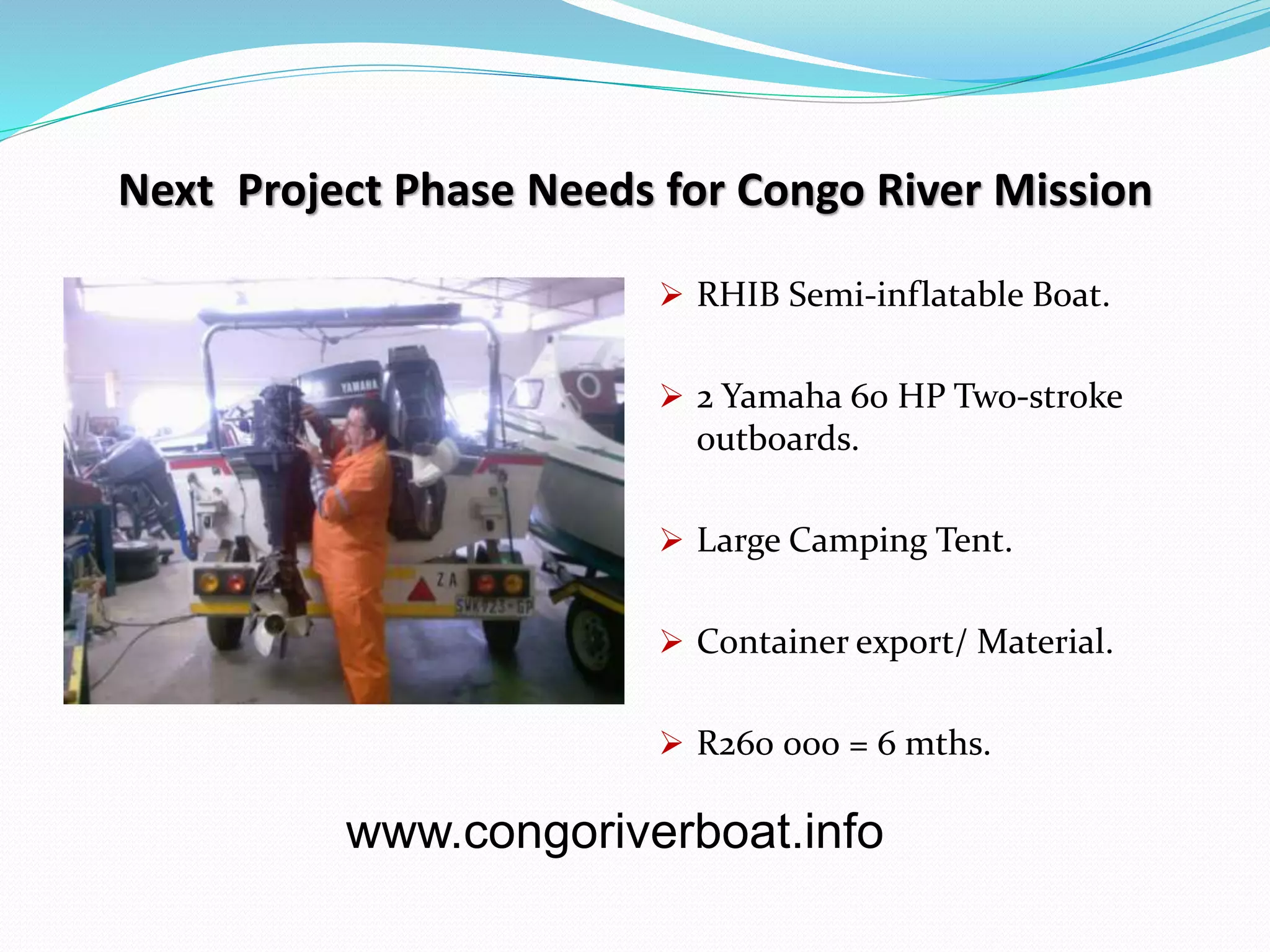 Next Project Phase Needs for Congo River Mission

YAMAHA

ZA

SVK923-GP

➢ RHIB Semi-inflatable Boat.

➢ 2 Yamaha 60 HP Two-stroke outboards.

➢ Large Camping Tent.

➢ Container export/ Material.

➢ R260 000 = 6 mths.

www.congoriverboat.info